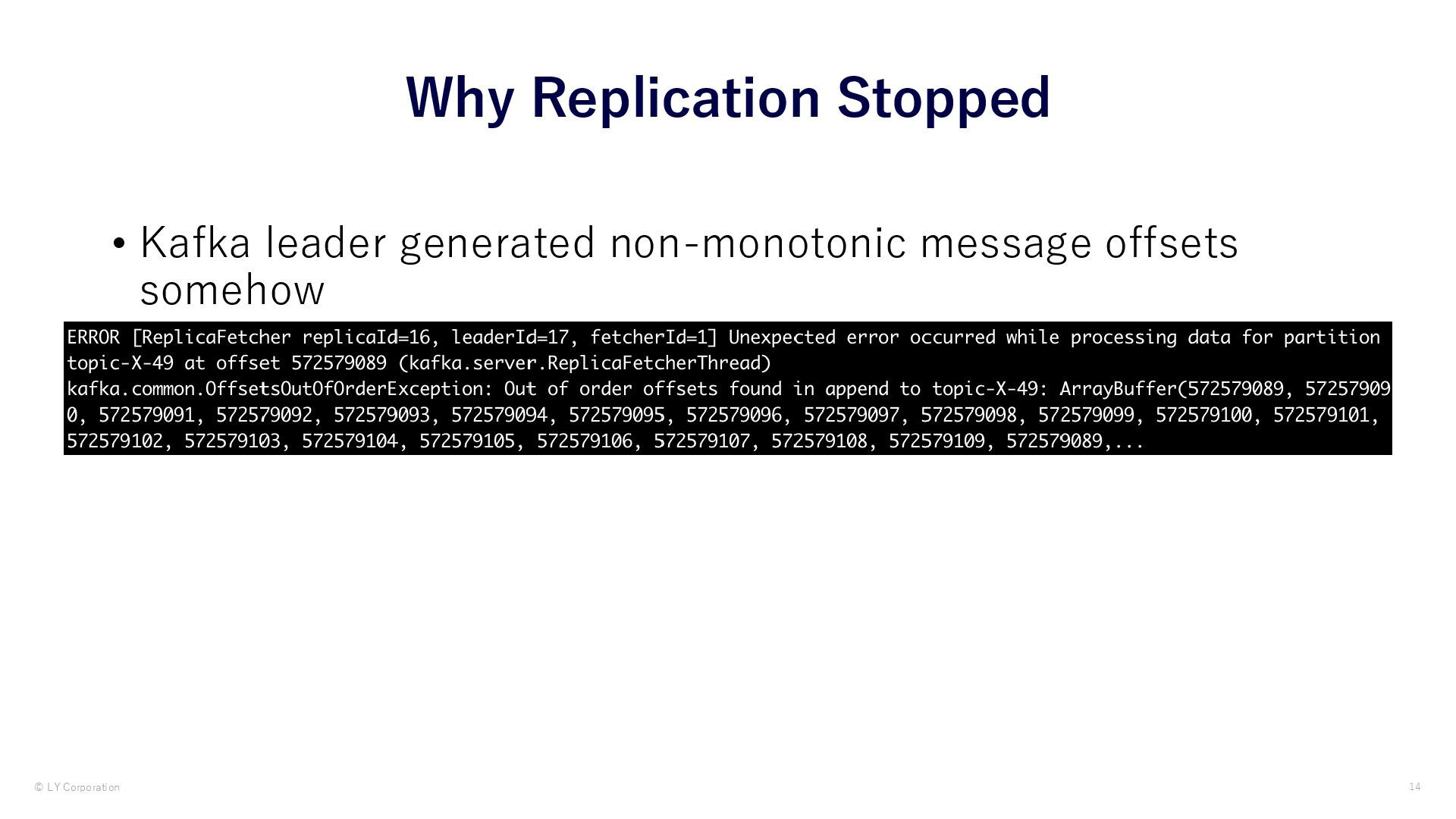 Why Replication Stopped

• Kafka leader generated non-monotonic message offsets somehow

ERROR [ReplicaFetcher replicaId=16, leaderId=17, fetcherId=1] Unexpected error occurred while processing data for partition topic-X-49 at offset 572579089 (kafka.server.ReplicaFetcherThread)
kafka.common.OffsetsOutOfOrderException: Out of order offsets found in append to topic-X-49: ArrayBuffer(572579089, 572579090, 572579091, 572579092, 572579093, 572579094, 572579095, 572579096, 572579097, 572579098, 572579099, 572579100, 572579101, 572579102, 572579103, 572579104, 572579105, 572579106, 572579107, 572579108, 572579109, 572579089,...

© LY Corporation

14